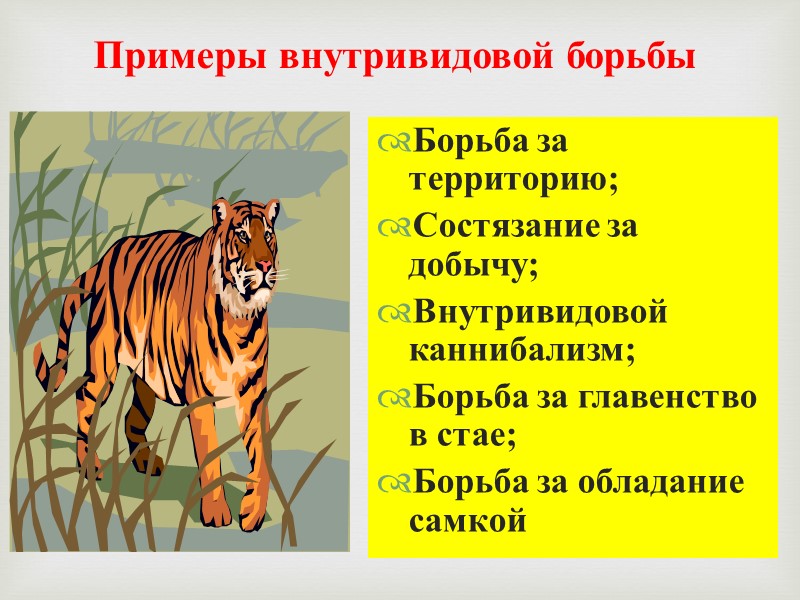 Примеры внутривидовой борьбы

Борьба за территорию;

Состязание за добычу;

Внутривидовой каннибализм;

Борьба за главенство в стае;

Борьба за обладание самкой